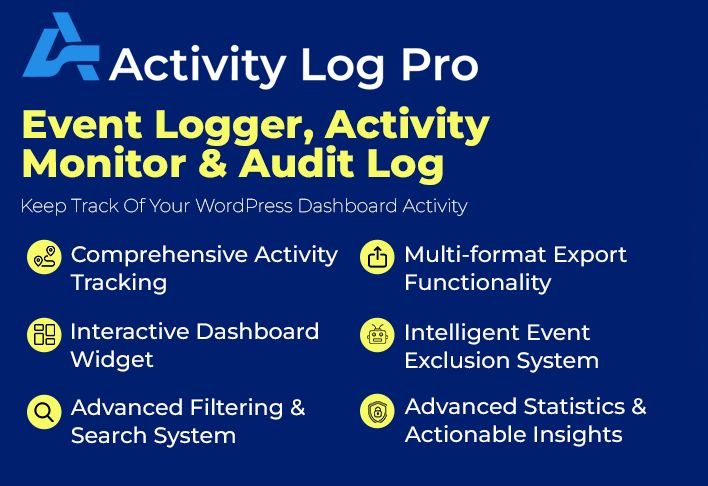 Activity Log Pro

Event Logger, Activity Monitor & Audit Log

Keep Track Of Your WordPress Dashboard Activity

Comprehensive Activity Tracking

Interactive Dashboard Widget

Advanced Filtering & Search System

Multi-format Export Functionality

Intelligent Event Exclusion System

Advanced Statistics & Actionable Insights